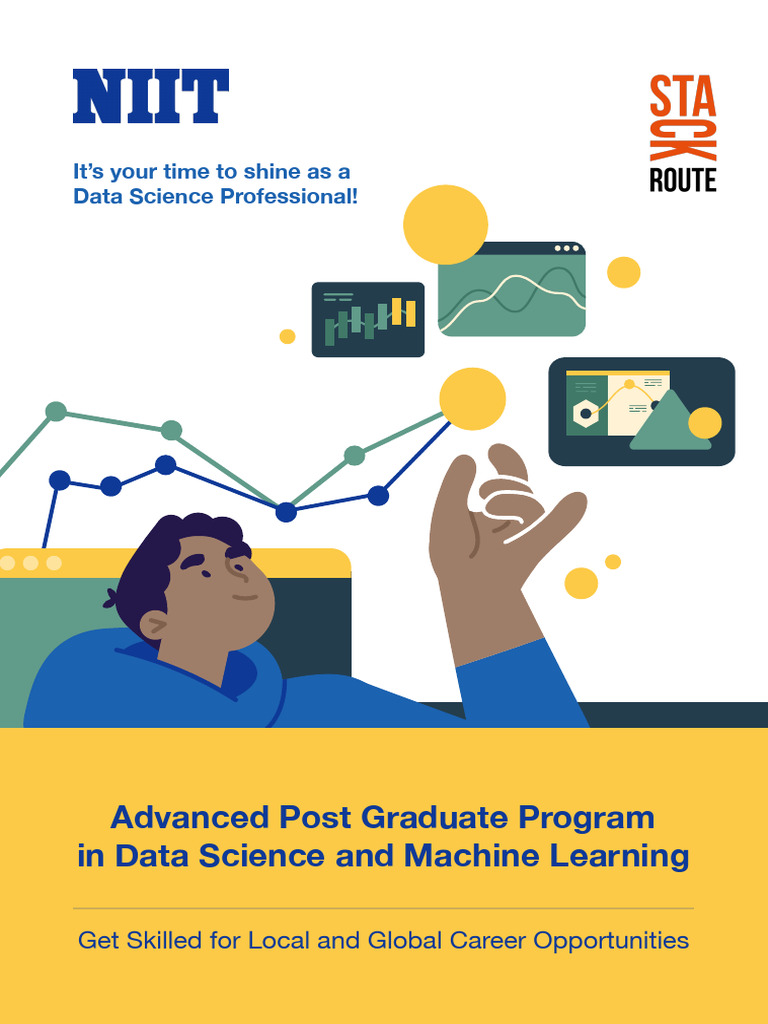 NIIT

STACK ROUTE

It's your time to shine as a Data Science Professional!

Advanced Post Graduate Program in Data Science and Machine Learning

Get Skilled for Local and Global Career Opportunities